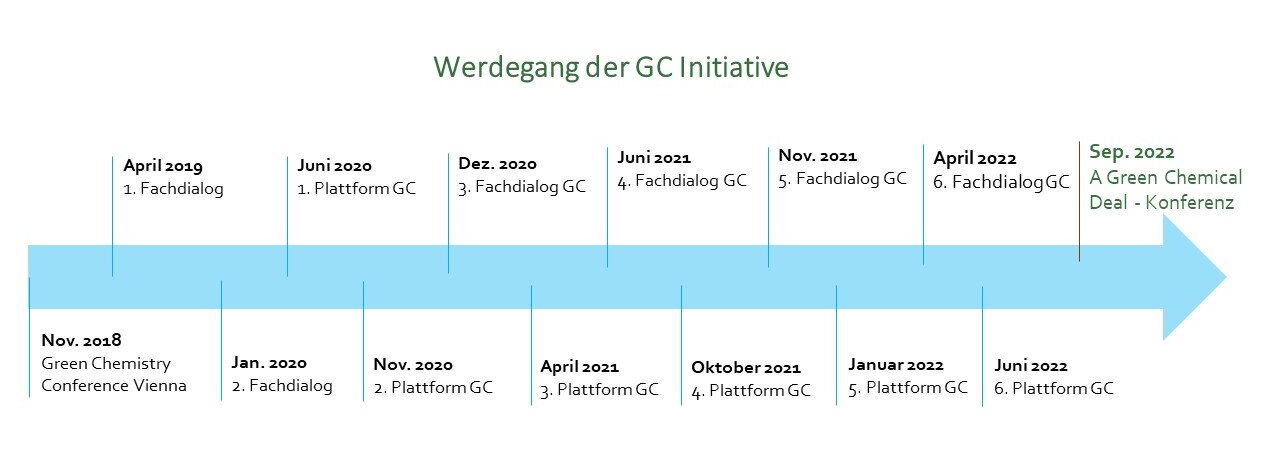 Werdegang der GC Initiative

April 2019
1. Fachdialog

Juni 2020
1. Plattform GC

Dez. 2020
3. Fachdialog GC

Juni 2021
4. Fachdialog GC

Nov. 2021
5. Fachdialog GC

April 2022
6. Fachdialog GC

Sep. 2022
A Green Chemical Deal - Konferenz

Nov. 2018
Green Chemistry Conference Vienna

Jan. 2020
2. Fachdialog

Nov. 2020
2. Plattform GC

April 2021
3. Plattform GC

Oktober 2021
4. Plattform GC

Januar 2022
5. Plattform GC

Juni 2022
6. Plattform GC